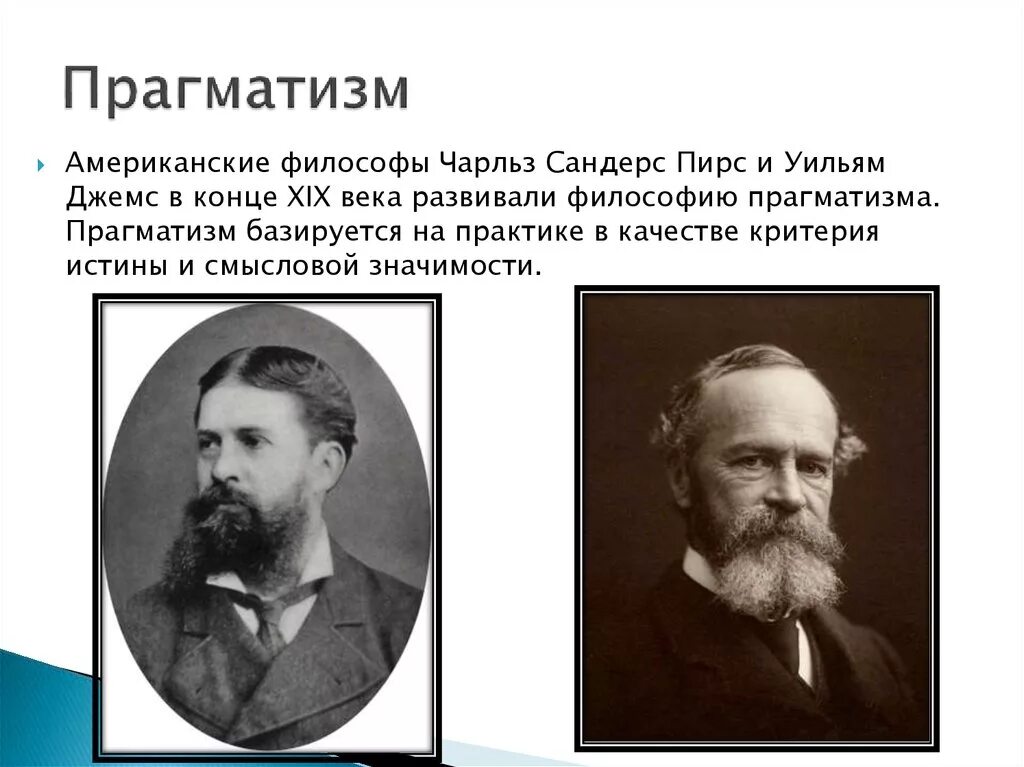 Прагматизм

Американские философы Чарльз Сандерс Пирс и Уильям Джемс в конце XIX века развивали философию прагматизма. Прагматизм базируется на практике в качестве критерия истины и смысловой значимости.